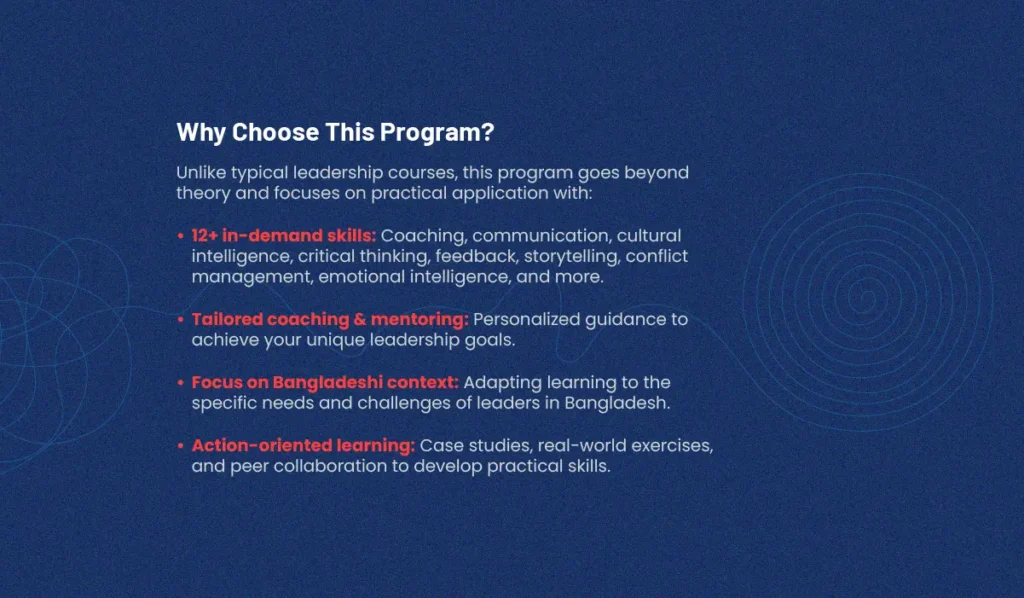 Why Choose This Program?

Unlike typical leadership courses, this program goes beyond theory and focuses on practical application with:

• 12+ in-demand skills: Coaching, communication, cultural intelligence, critical thinking, feedback, storytelling, conflict management, emotional intelligence, and more.

• Tailored coaching & mentoring: Personalized guidance to achieve your unique leadership goals.

• Focus on Bangladeshi context: Adapting learning to the specific needs and challenges of leaders in Bangladesh.

• Action-oriented learning: Case studies, real-world exercises, and peer collaboration to develop practical skills.